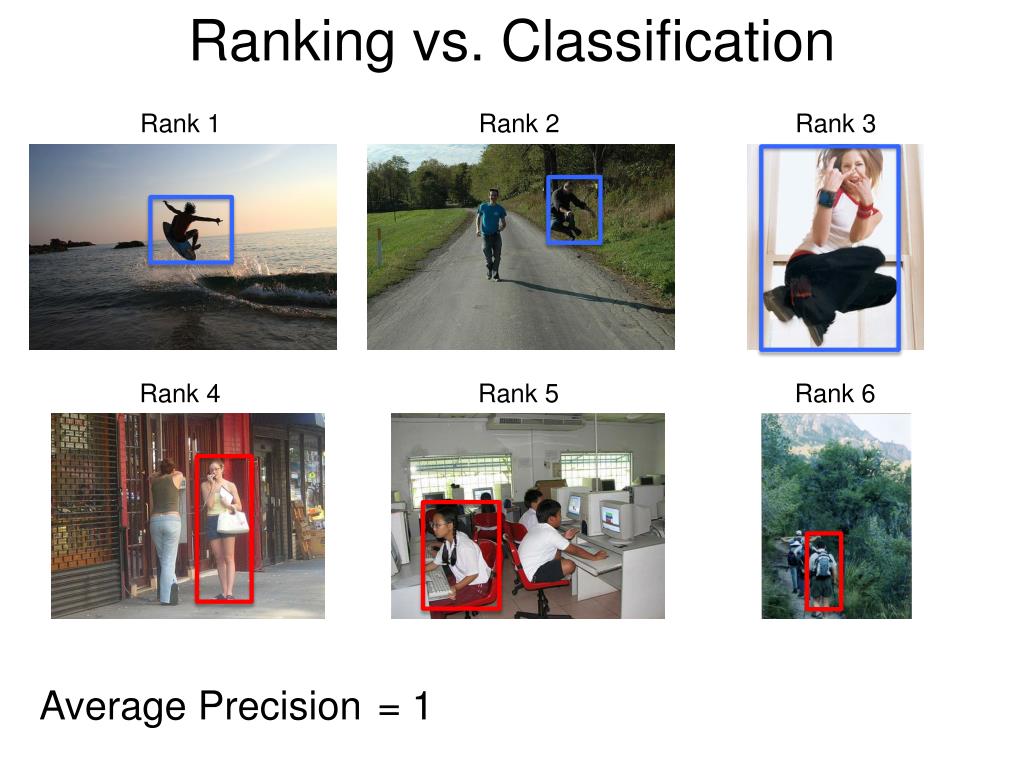 Ranking vs. Classification

Rank 1

Rank 2

Rank 3

Rank 4

Rank 5

Rank 6

Average Precision = 1